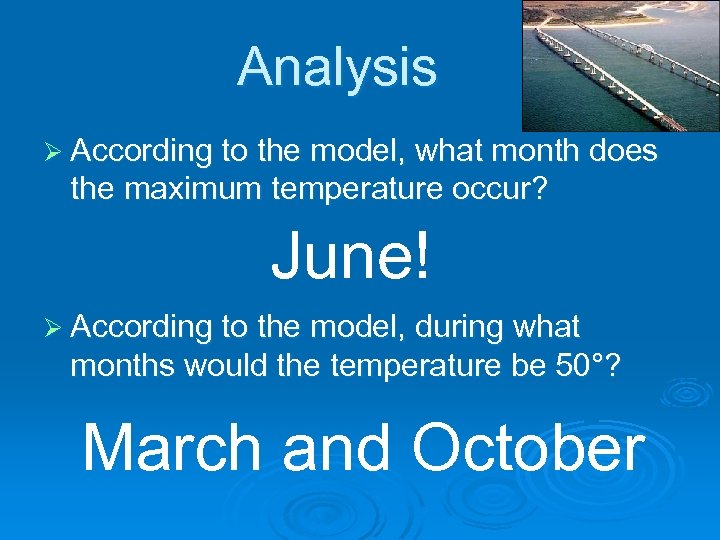 Analysis

➢ According to the model, what month does the maximum temperature occur?

June!

➢ According to the model, during what months would the temperature be 50°?

March and October